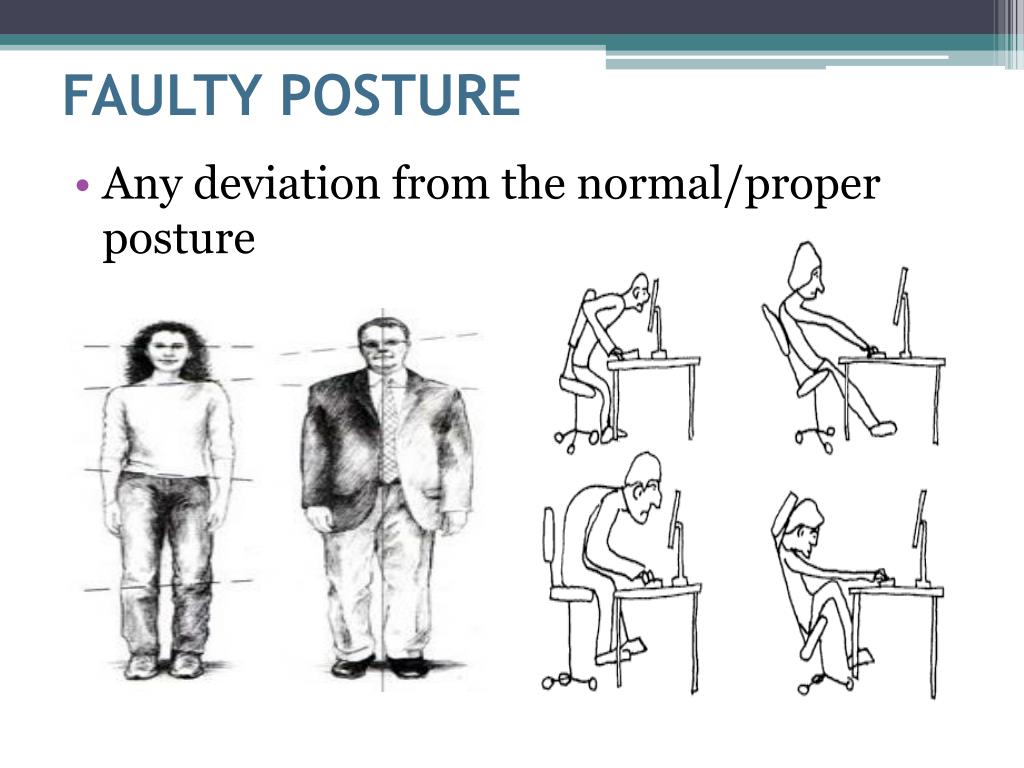 FAULTY POSTURE

• Any deviation from the normal/proper posture